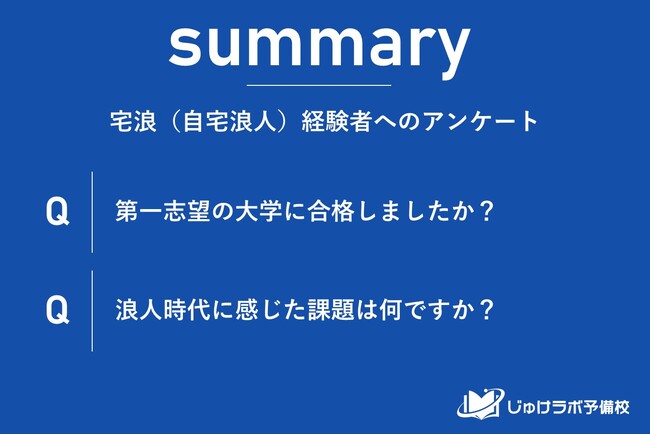 summary

宅浪（自宅浪人）経験者へのアンケート

Q 第一志望の大学に合格しましたか？

Q 浪人時代に感じた課題は何ですか？

じゅけラボ予備校